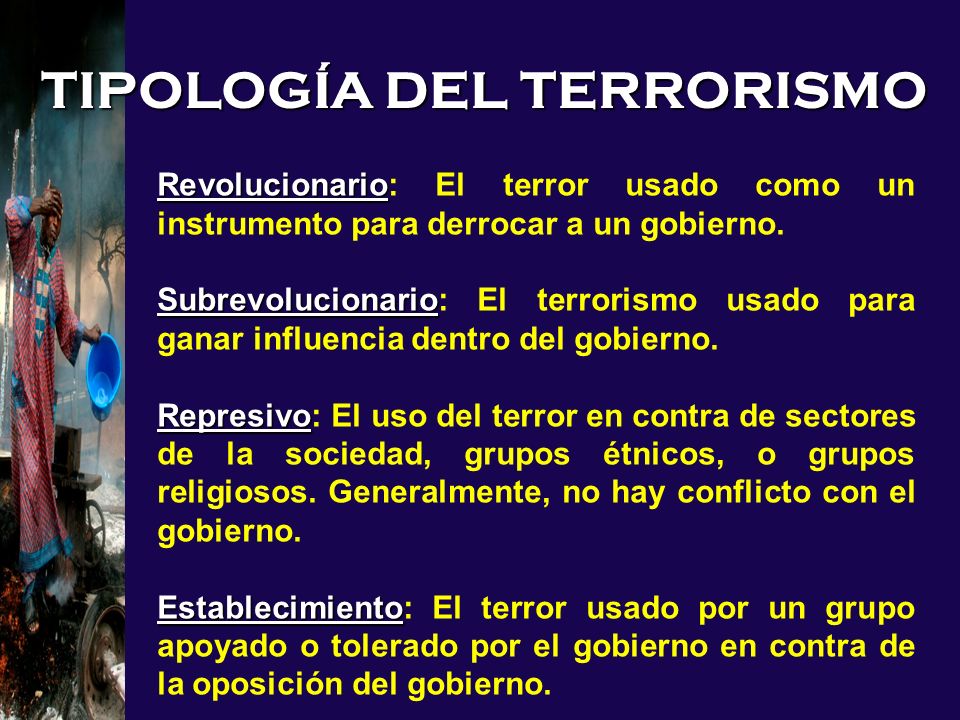 TIPOLOGÍA DEL TERRORISMO

Revolucionario: El terror usado como un instrumento para derrocar a un gobierno.

Subrevolucionario: El terrorismo usado para ganar influencia dentro del gobierno.

Represivo: El uso del terror en contra de sectores de la sociedad, grupos étnicos, o grupos religiosos. Generalmente, no hay conflicto con el gobierno.

Establecimiento: El terror usado por un grupo apoyado o tolerado por el gobierno en contra de la oposición del gobierno.